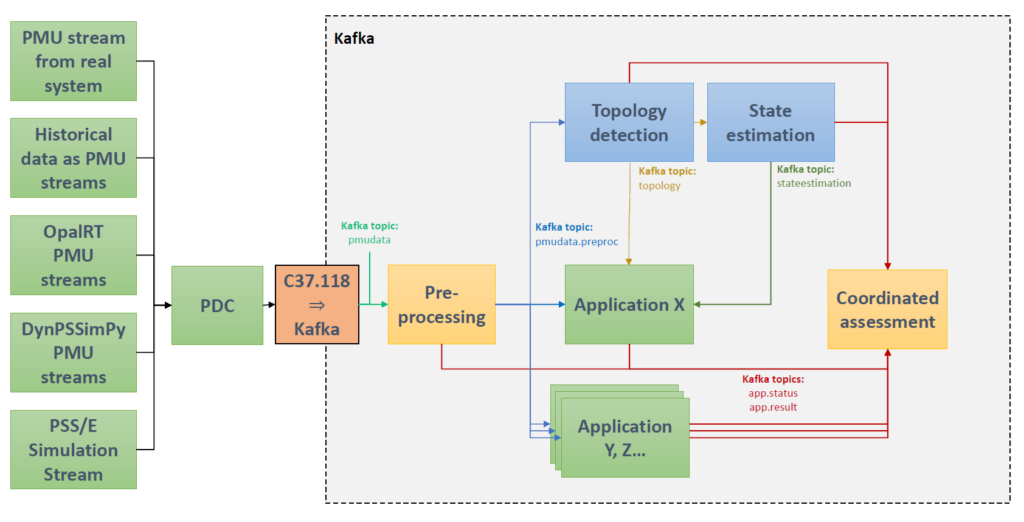 PMU stream from real system

Historical data as PMU streams

OpalRT PMU streams

DynPSSimPy PMU streams

PSS/E Simulation Stream

PDC

C37.118 ⇒ Kafka

Kafka

Kafka topic: pmudata

Pre-processing

Kafka topic: pmudata.preproc

Topology detection

State estimation

Kafka topic: topology

Kafka topic: stateestimation

Application X

Coordinated assessment

Kafka topics: app.status app.result

Application Y, Z...